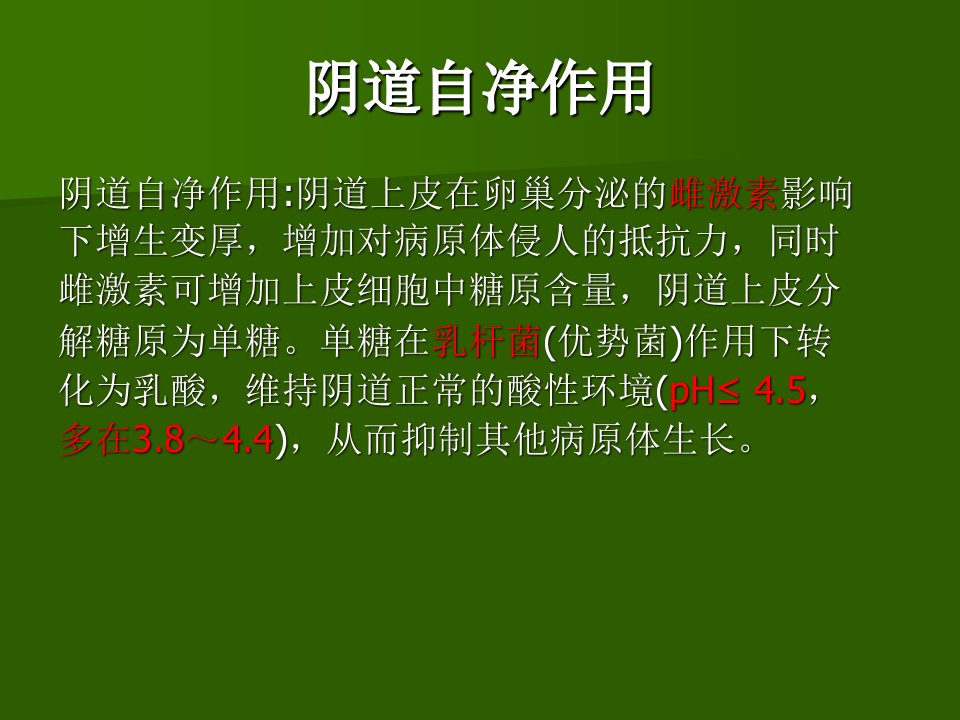 阴道自净作用

阴道自净作用:阴道上皮在卵巢分泌的雌激素影响下增生变厚，增加对病原体侵人的抵抗力，同时雌激素可增加上皮细胞中糖原含量，阴道上皮分解糖原为单糖。单糖在乳杆菌(优势菌)作用下转化为乳酸，维持阴道正常的酸性环境(pH≤ 4.5，多在3.8～4.4)，从而抑制其他病原体生长。